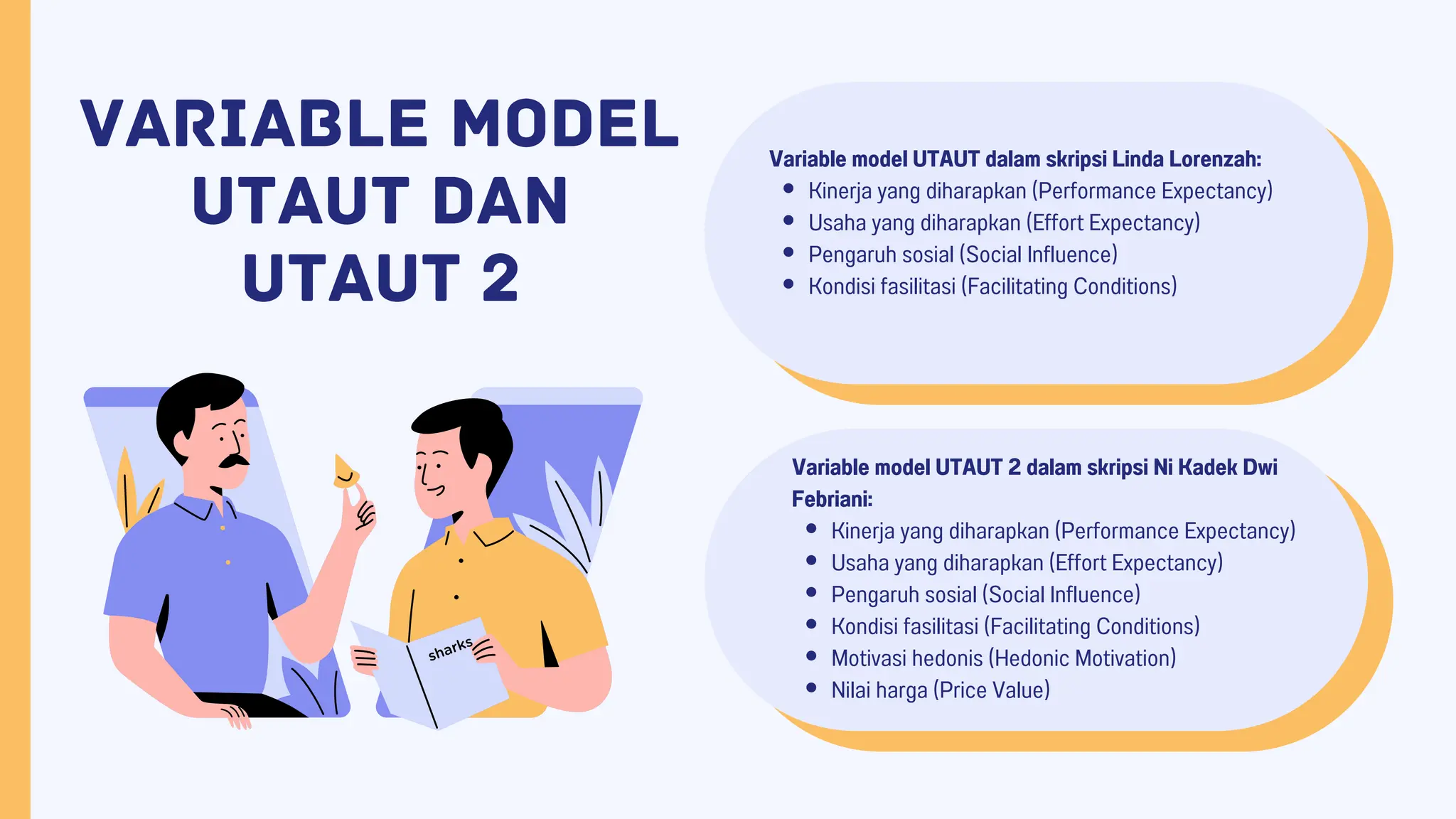 VARIABLE MODEL UTAUT DAN UTAUT 2

sharks

Variable model UTAUT dalam skripsi Linda Lorenzah:
- Kinerja yang diharapkan (Performance Expectancy)
- Usaha yang diharapkan (Effort Expectancy)
- Pengaruh sosial (Social Influence)
- Kondisi fasilitasi (Facilitating Conditions)

Variable model UTAUT 2 dalam skripsi Ni Kadek Dwi Febriani:
- Kinerja yang diharapkan (Performance Expectancy)
- Usaha yang diharapkan (Effort Expectancy)
- Pengaruh sosial (Social Influence)
- Kondisi fasilitasi (Facilitating Conditions)
- Motivasi hedonis (Hedonic Motivation)
- Nilai harga (Price Value)